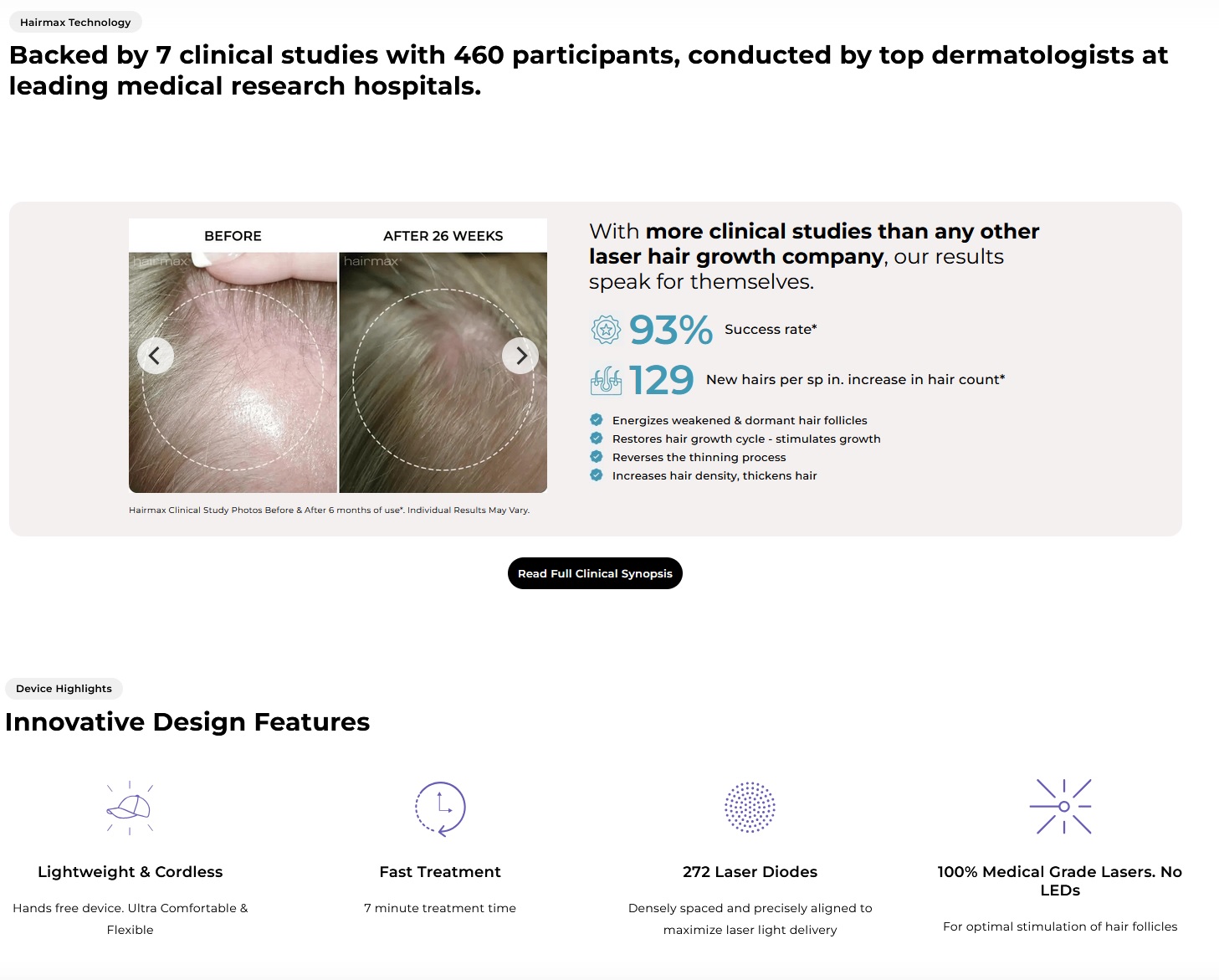 Hairmax Technology

Backed by 7 clinical studies with 460 participants, conducted by top dermatologists at leading medical research hospitals.

BEFORE

AFTER 26 WEEKS

hairmax

hairmax

Hairmax Clinical Study Photos Before & After 6 months of use*. Individual Results May Vary.

With more clinical studies than any other laser hair growth company, our results speak for themselves.

93% Success rate*

129 New hairs per sp in. increase in hair count*

Energizes weakened & dormant hair follicles
Restores hair growth cycle - stimulates growth
Reverses the thinning process
Increases hair density, thickens hair

Read Full Clinical Synopsis

Device Highlights

Innovative Design Features

Lightweight & Cordless

Hands free device. Ultra Comfortable & Flexible

Fast Treatment

7 minute treatment time

272 Laser Diodes

Densely spaced and precisely aligned to maximize laser light delivery

100% Medical Grade Lasers. No LEDs

For optimal stimulation of hair follicles